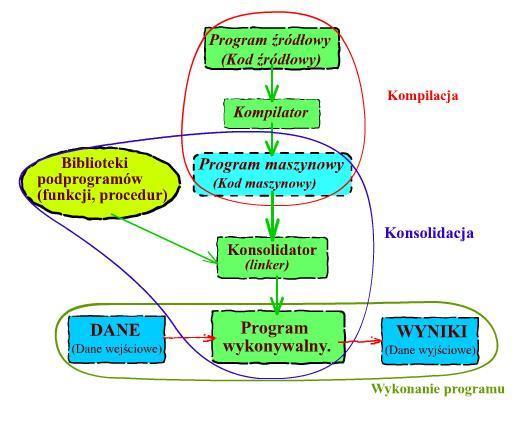 Program źródłowy
(Kod źródłowy)

Kompilacja

Kompilator

Biblioteki podprogramów (funkcji, procedur)

Program maszynowy
(Kod maszynowy)

Konsolidacja

Konsolidator
(linker)

DANE
(Dane wejściowe)

Program wykonywalny.

WYNIKI
(Dane wyjściowe)

Wykonanie programu